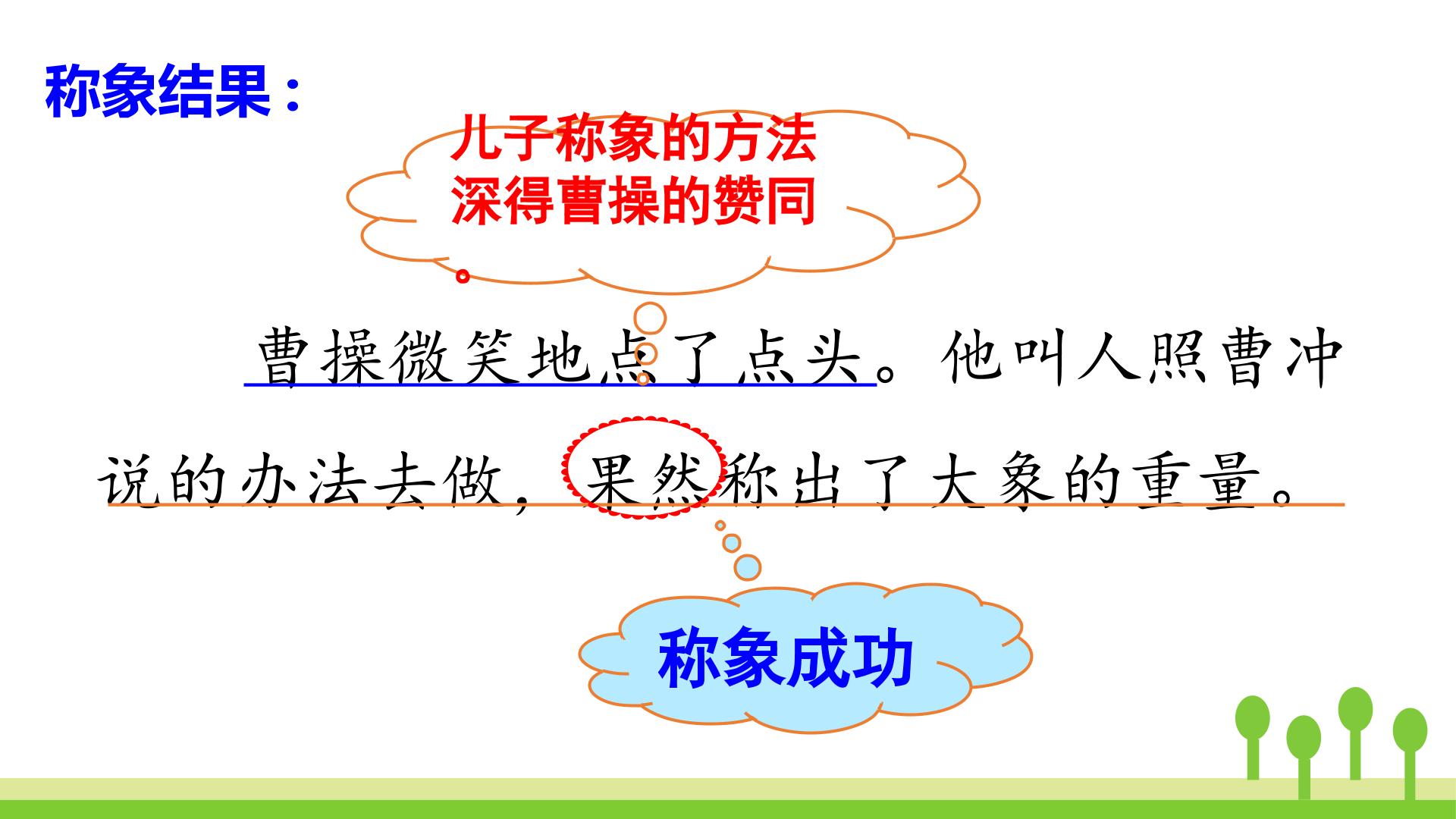 称象结果：

儿子称象的方法
深得曹操的赞同

曹操微笑地点了点头。他叫人照曹冲说的办法去做，果然称出了大象的重量。

称象成功